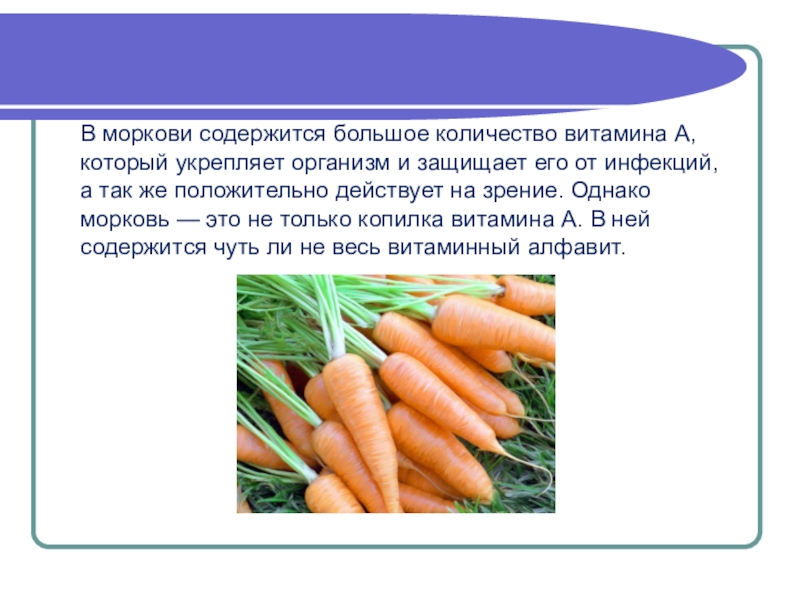 В моркови содержится большое количество витамина А, который укрепляет организм и защищает его от инфекций, а так же положительно действует на зрение. Однако морковь — это не только копилка витамина А. В ней содержится чуть ли не весь витаминный алфавит.